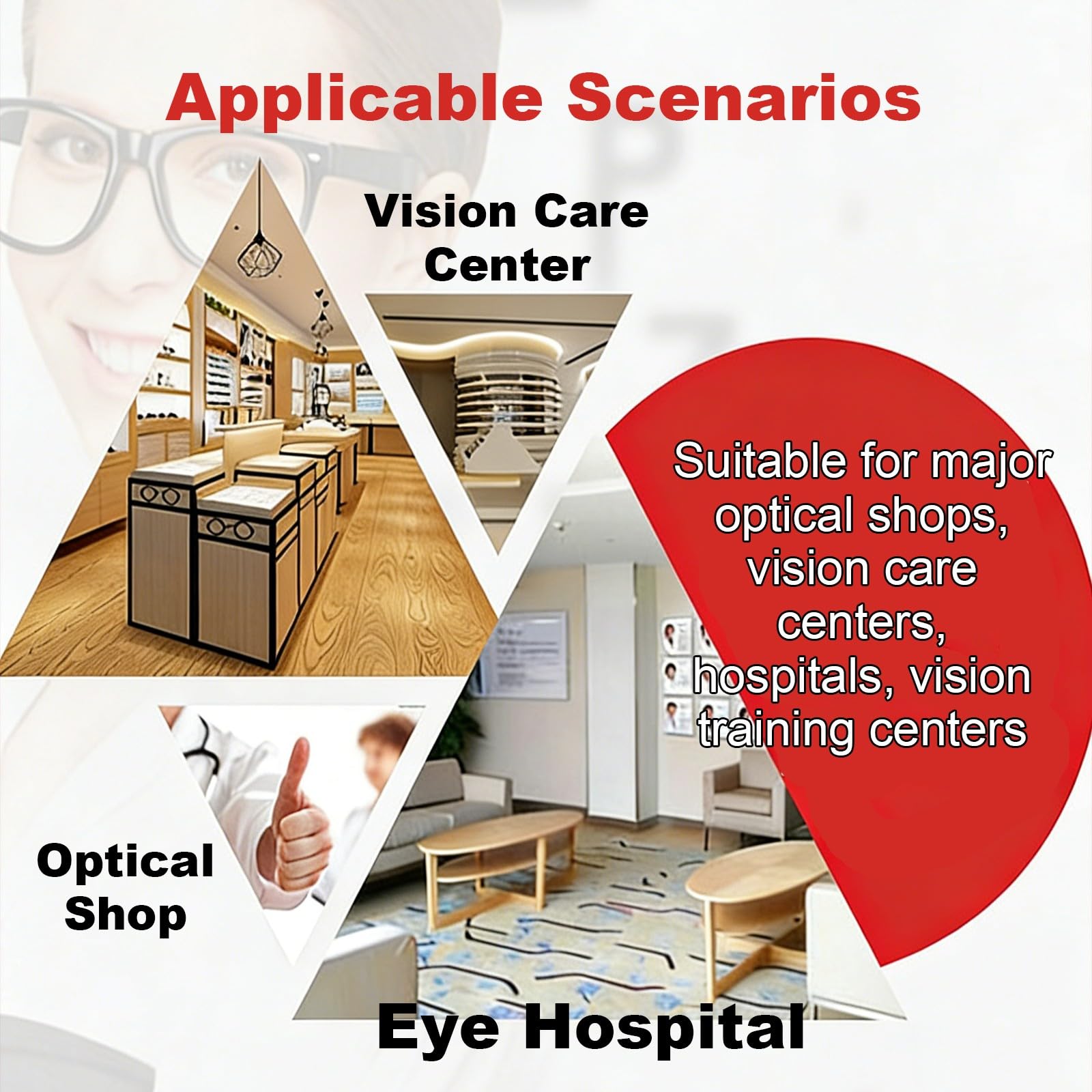 Applicable Scenarios

Vision Care Center

Suitable for major optical shops, vision care centers, hospitals, vision training centers

Optical Shop

Eye Hospital